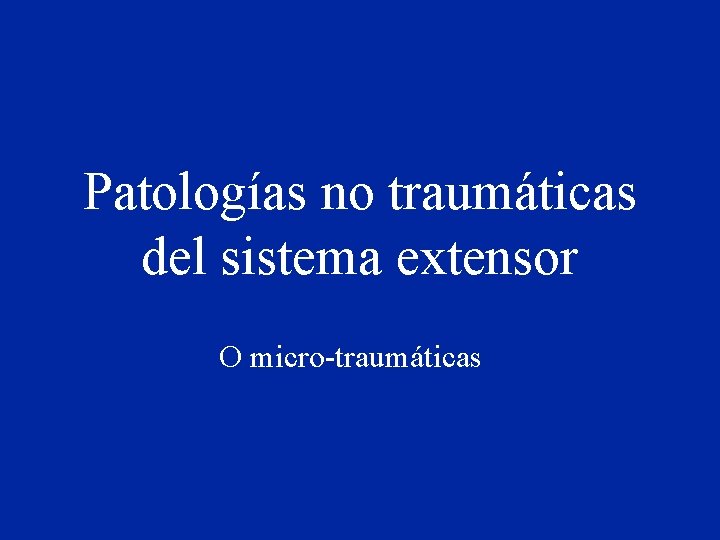 Patologías no traumáticas del sistema extensor

O micro-traumáticas